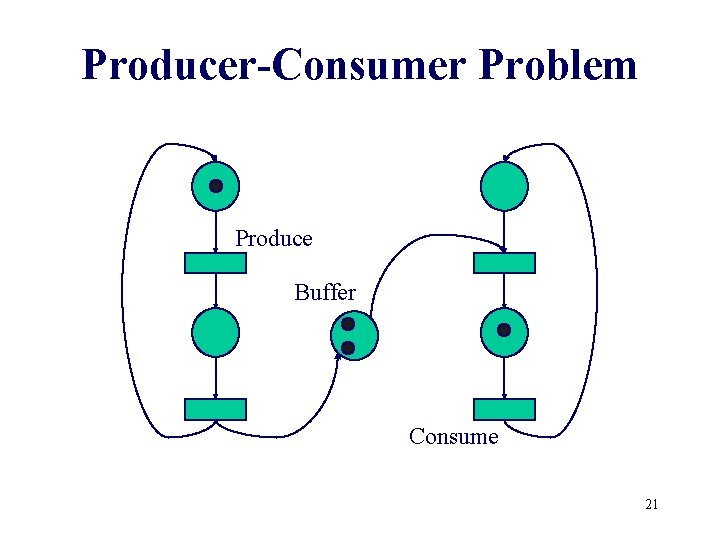 Producer-Consumer Problem

Produce

Buffer

Consume

21